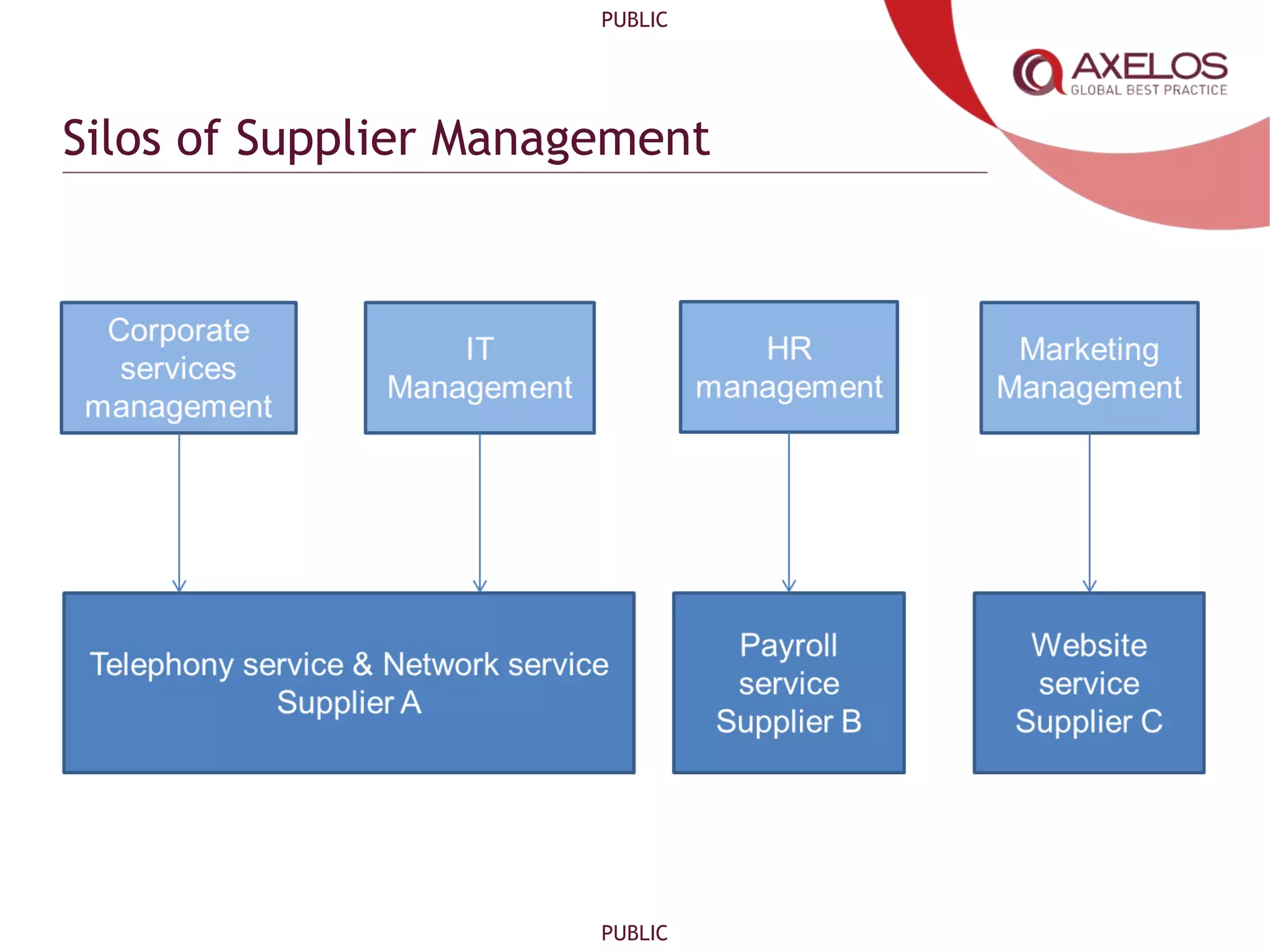 PUBLIC

AXELOS
GLOBAL BEST PRACTICE

Silos of Supplier Management

Corporate services management

IT Management

HR management

Marketing Management

Telephony service & Network service Supplier A

Payroll service Supplier B

Website service Supplier C

PUBLIC